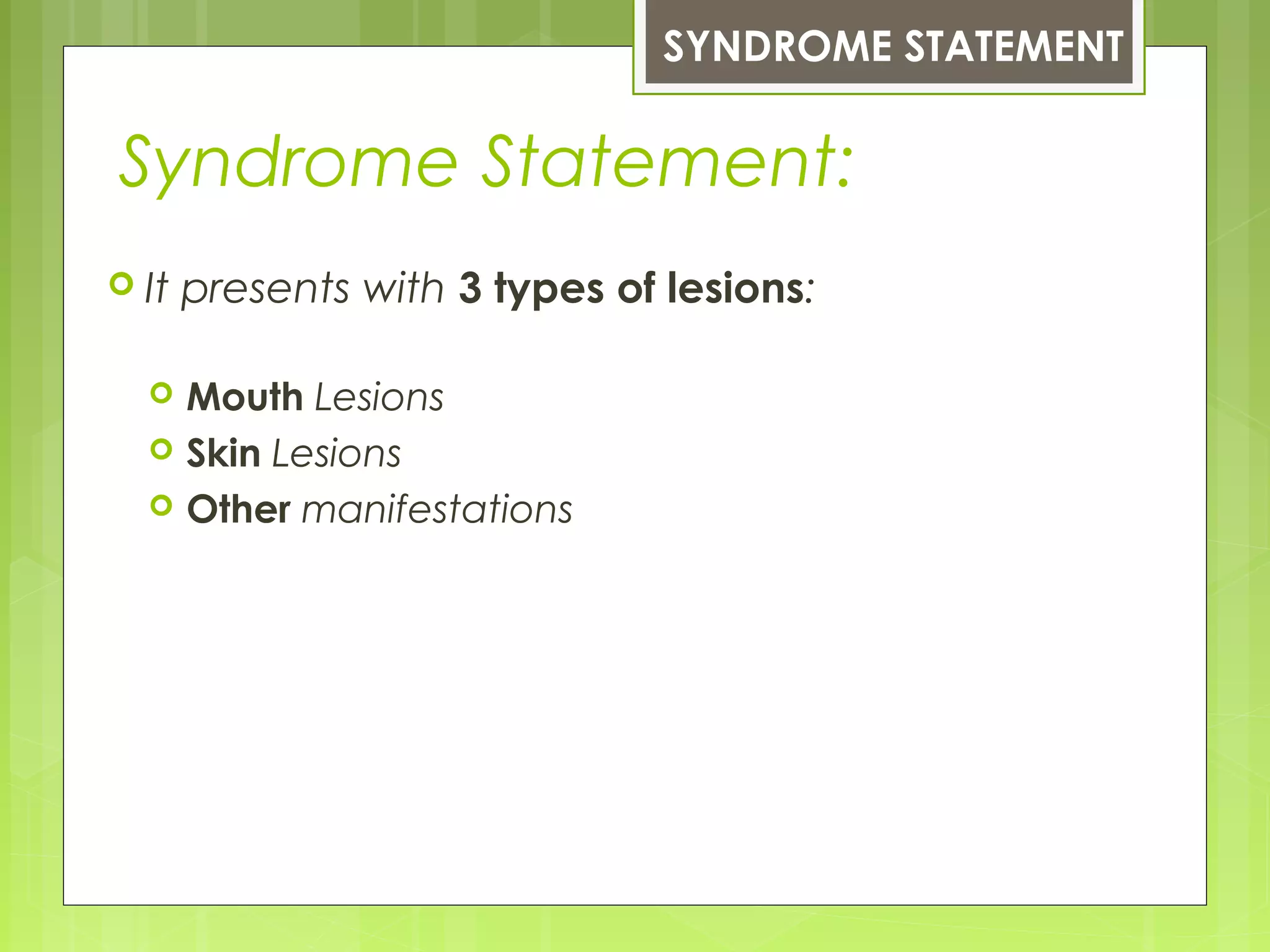 SYNDROME STATEMENT

Syndrome Statement:

It presents with 3 types of lesions:

Mouth Lesions
Skin Lesions
Other manifestations